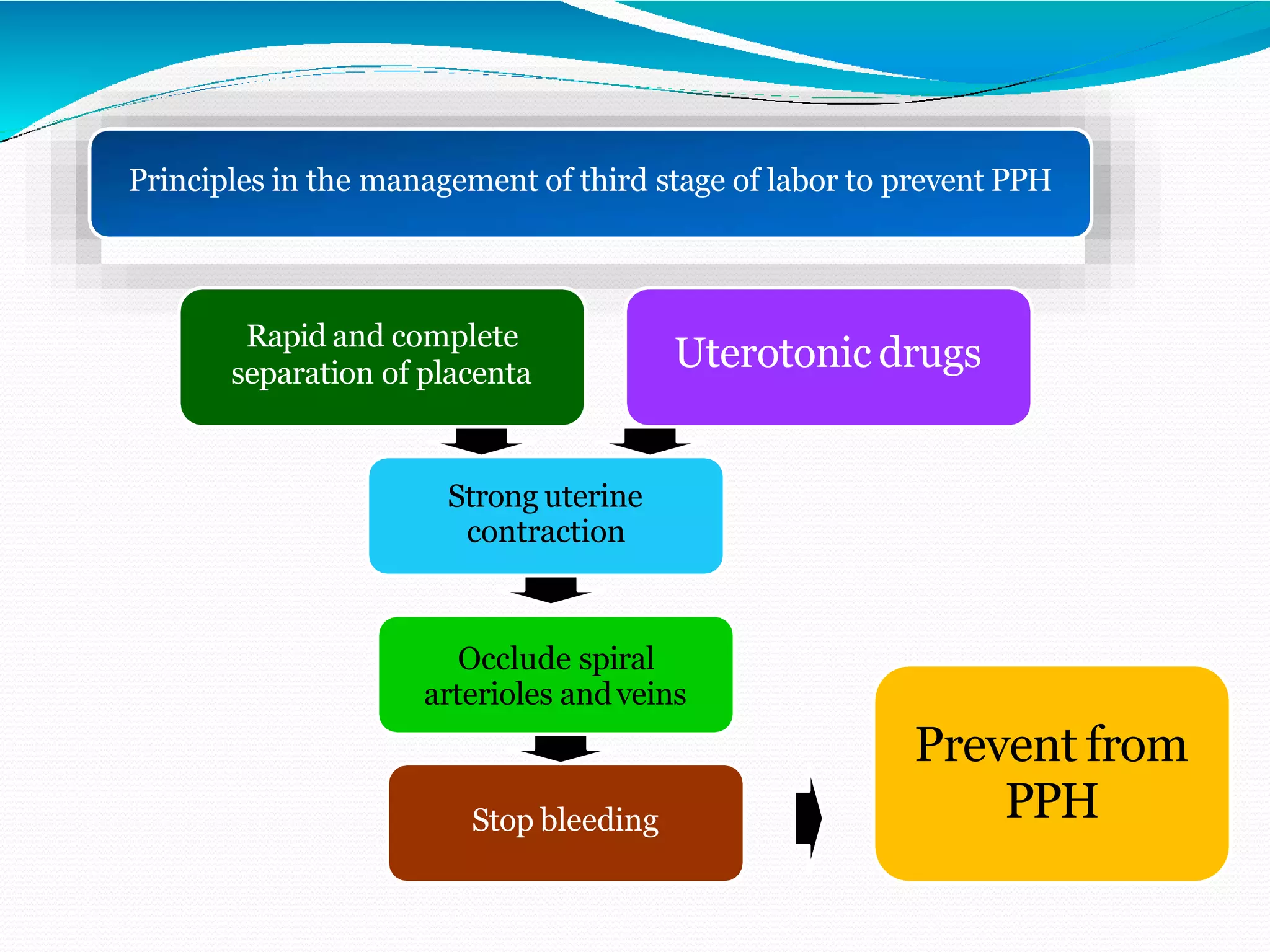 Principles in the management of third stage of labor to prevent PPH

Rapid and complete separation of placenta

Uterotonic drugs

Strong uterine contraction

Occlude spiral arterioles and veins

Stop bleeding

Prevent from PPH